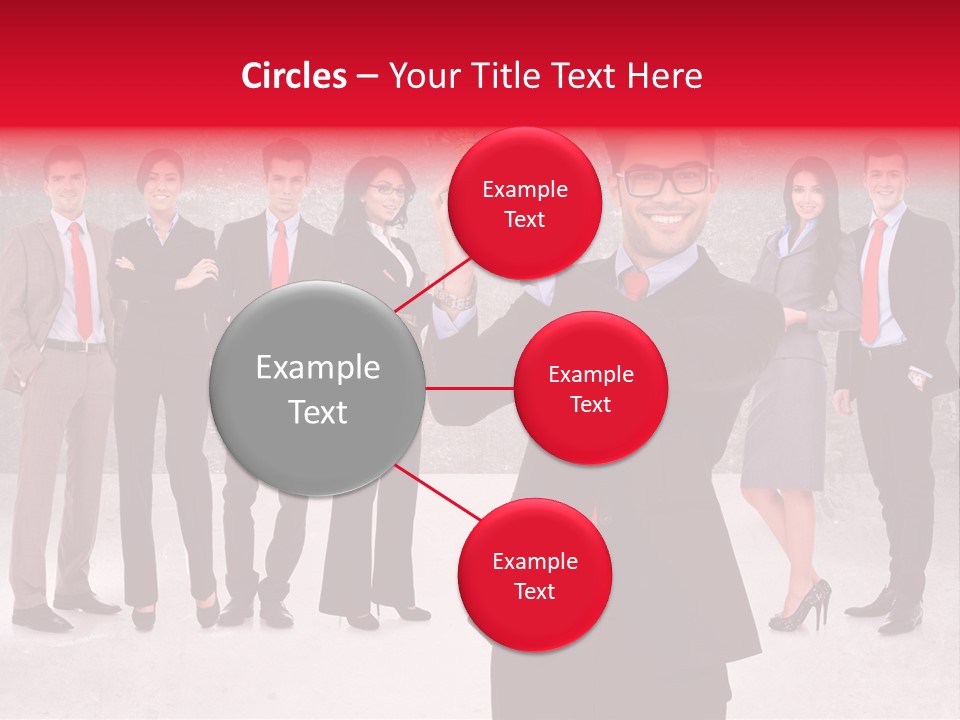 Circles – Your Title Text Here

Example Text

Example Text

Example Text

Example Text